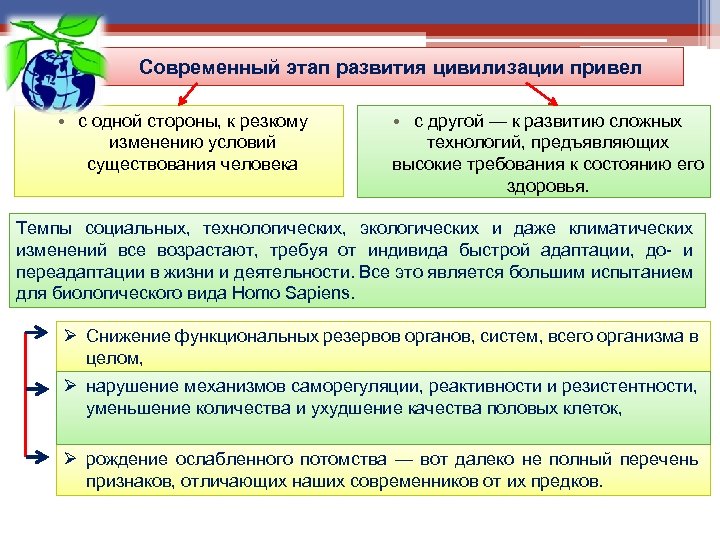 Современный этап развития цивилизации привел

• с одной стороны, к резкому изменению условий существования человека

• с другой — к развитию сложных технологий, предъявляющих высокие требования к состоянию его здоровья.

Темпы социальных, технологических, экологических и даже климатических изменений все возрастают, требуя от индивида быстрой адаптации, до- и переадаптации в жизни и деятельности. Все это является большим испытанием для биологического вида Homo Sapiens.

➢ Снижение функциональных резервов органов, систем, всего организма в целом,

➢ нарушение механизмов саморегуляции, реактивности и резистентности, уменьшение количества и ухудшение качества половых клеток,

➢ рождение ослабленного потомства — вот далеко не полный перечень признаков, отличающих наших современников от их предков.